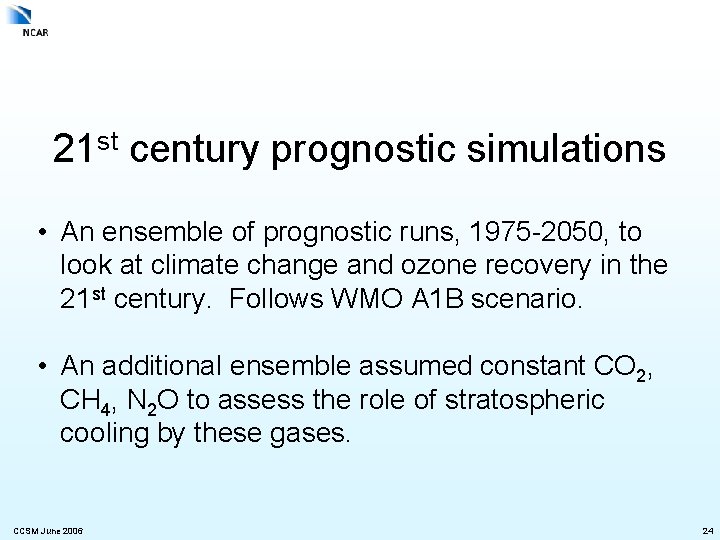 NCAR

21$^{st}$ century prognostic simulations

• An ensemble of prognostic runs, 1975-2050, to look at climate change and ozone recovery in the 21$^{st}$ century. Follows WMO A1B scenario.

• An additional ensemble assumed constant $CO_2$, $CH_4$, $N_2O$ to assess the role of stratospheric cooling by these gases.

CCSM June 2006

24